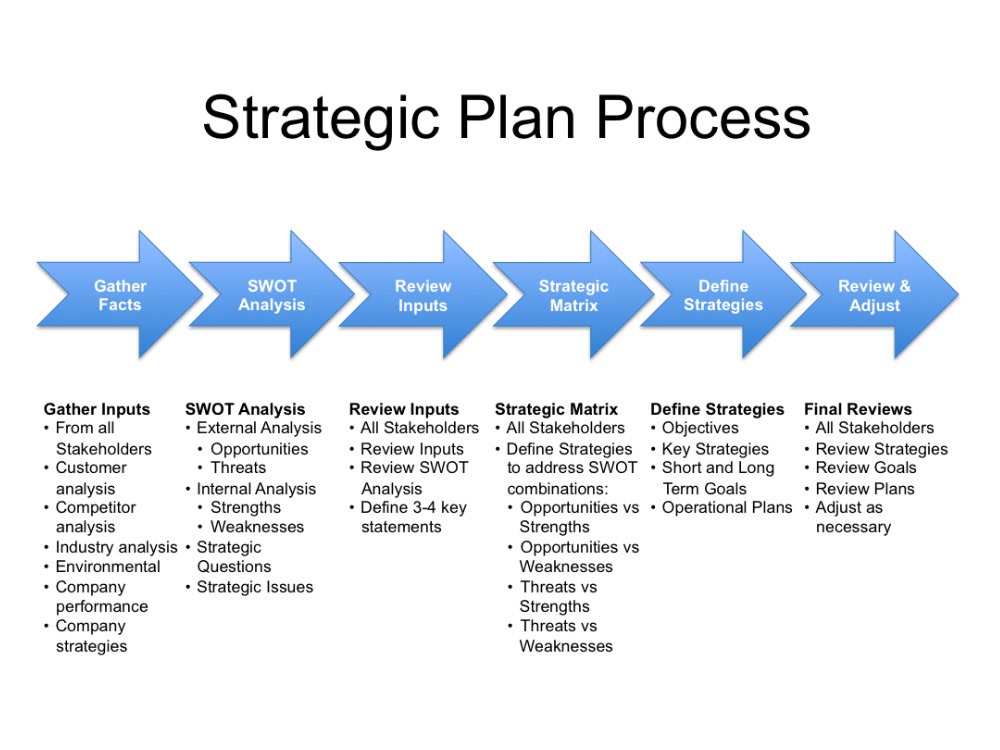 Strategic Plan Process

Gather Facts

SWOT Analysis

Review Inputs

Strategic Matrix

Define Strategies

Review & Adjust

Gather Inputs
• From all Stakeholders
• Customer analysis
• Competitor analysis
• Industry analysis
• Environmental
• Company performance
• Company strategies

SWOT Analysis
• External Analysis
• Opportunities
• Threats
• Internal Analysis
• Strengths
• Weaknesses
• Strategic Questions
• Strategic Issues

Review Inputs
• All Stakeholders
• Review Inputs
• Review SWOT Analysis
• Define 3-4 key statements

Strategic Matrix
• All Stakeholders
• Define Strategies to address SWOT combinations:
• Opportunities vs Strengths
• Opportunities vs Weaknesses
• Threats vs Strengths
• Threats vs Weaknesses

Define Strategies
• Objectives
• Key Strategies
• Short and Long Term Goals
• Operational Plans

Final Reviews
• All Stakeholders
• Review Strategies
• Review Goals
• Review Plans
• Adjust as necessary